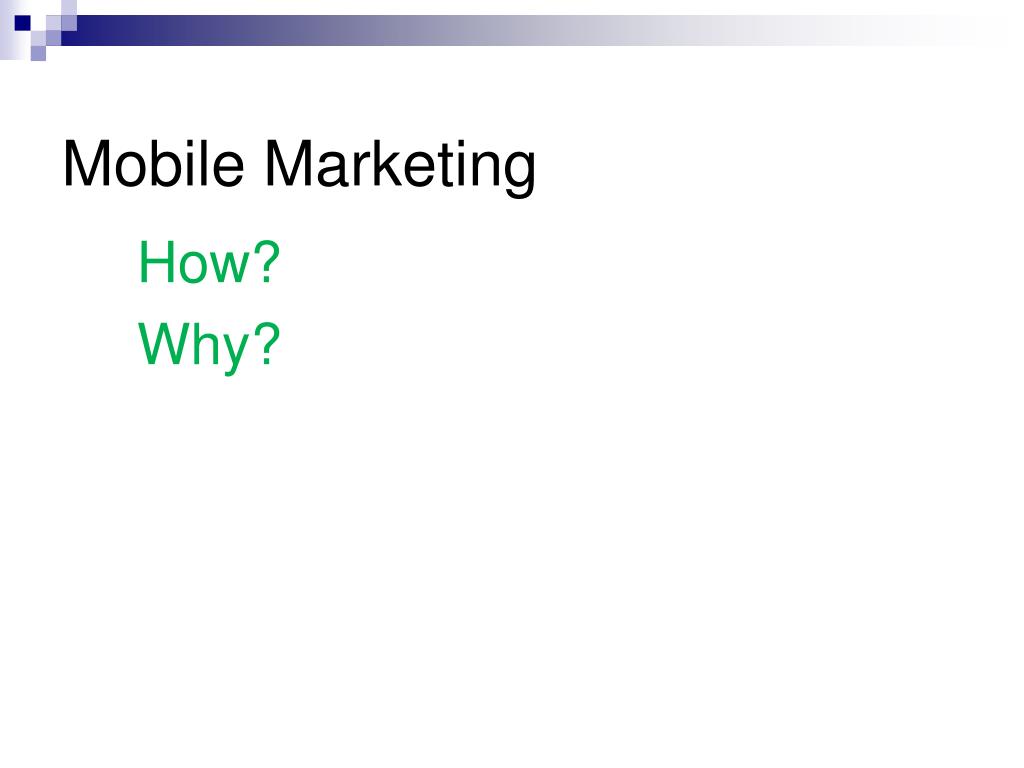 Mobile Marketing

How?

Why?